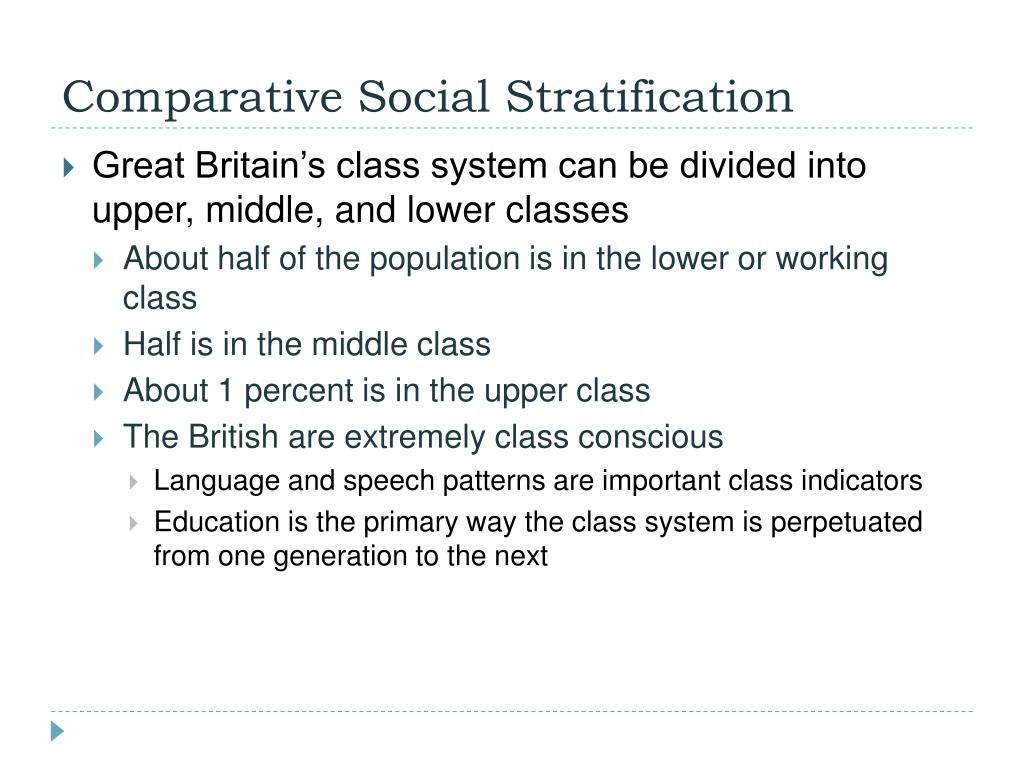 Comparative Social Stratification

Great Britain’s class system can be divided into upper, middle, and lower classes

About half of the population is in the lower or working class

Half is in the middle class

About 1 percent is in the upper class

The British are extremely class conscious

Language and speech patterns are important class indicators

Education is the primary way the class system is perpetuated from one generation to the next